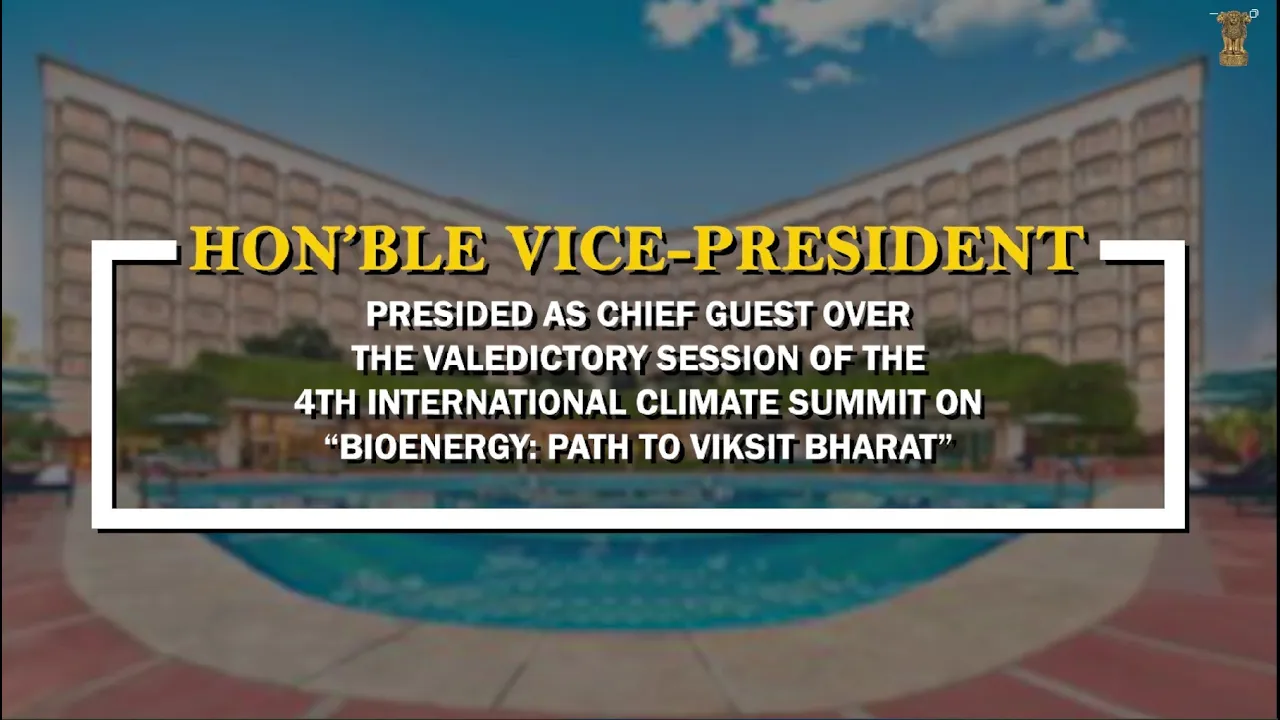 HON'BLE VICE-PRESIDENT

PRESIDED AS CHIEF GUEST OVER THE VALEDICTORY SESSION OF THE 4TH INTERNATIONAL CLIMATE SUMMIT ON "BIOENERGY: PATH TO VIKSIT BHARAT"